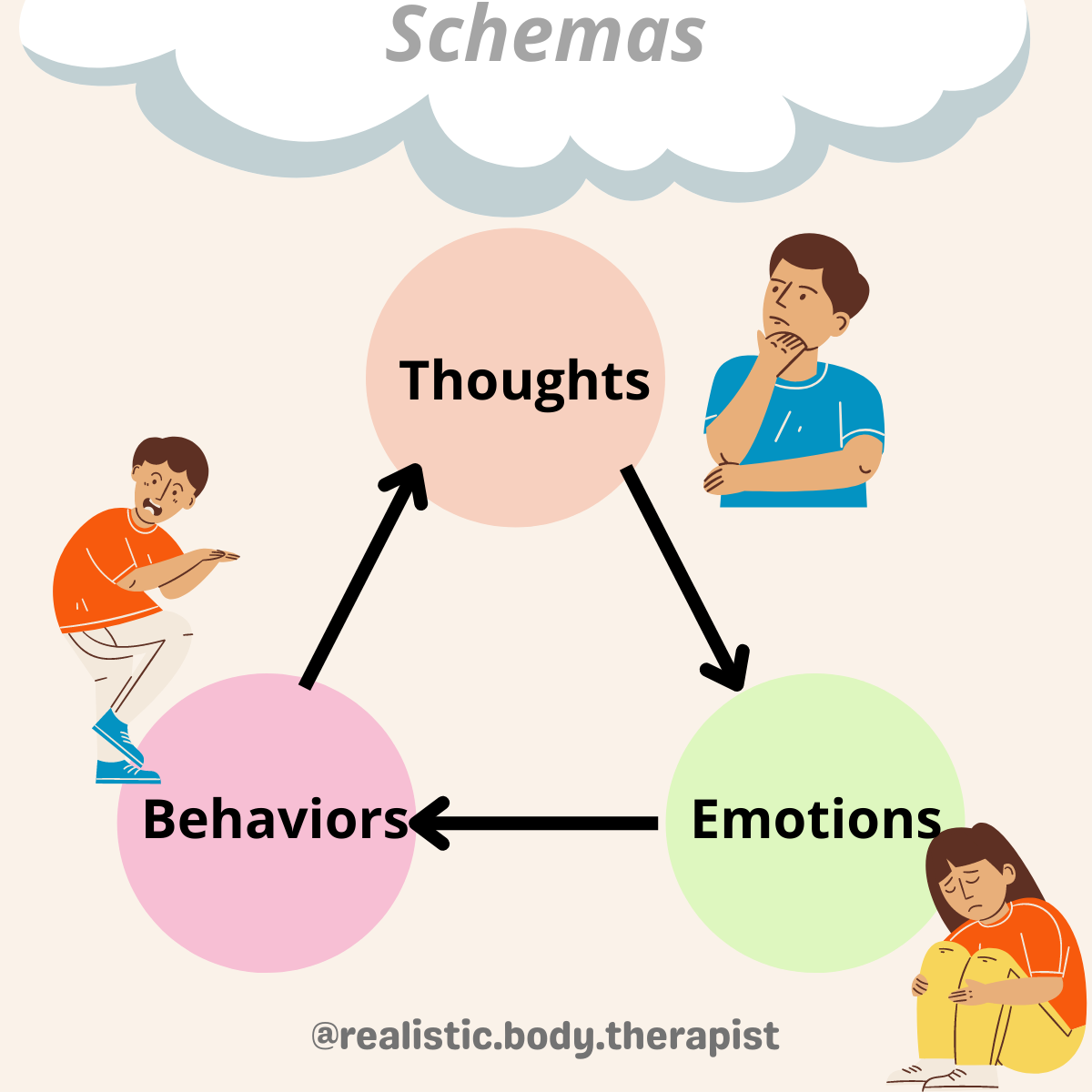 Schemas

Thoughts

Emotions

Behaviors

@realistic.body.therapist